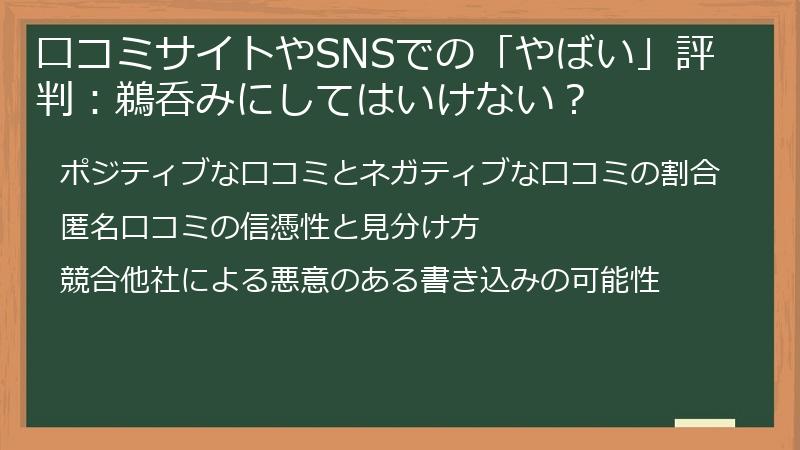 口コミサイトやSNSでの「やばい」評判：鵜呑みにしてはいけない？

ポジティブな口コミとネガティブな口コミの割合

匿名口コミの信憑性と見分け方

競合他社による悪意のある書き込みの可能性